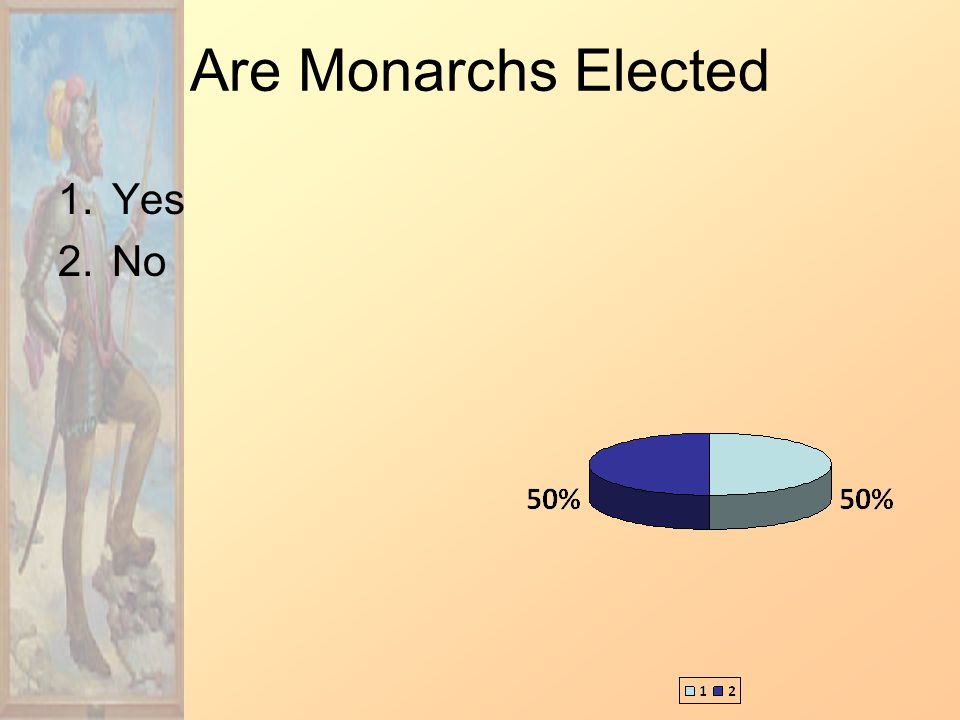 Are Monarchs Elected

1. Yes
2. No

50%
50%

1 2